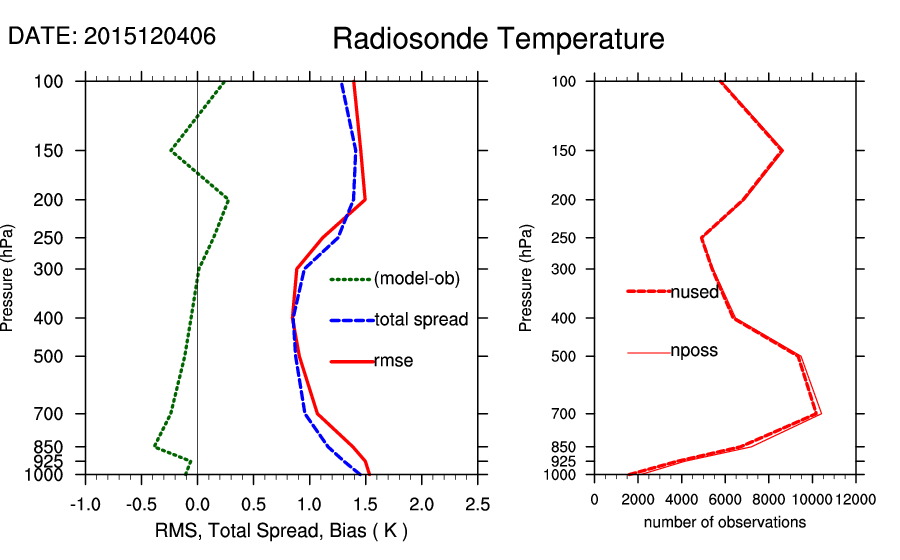 DATE: 2015120406

Radiosonde Temperature

Pressure (hPa)

100
150
200
250
300
400
500
700
850
925
1000

(model-ob)
total spread
rmse

-1.0 -0.5 0.0 0.5 1.0 1.5 2.0 2.5

RMS, Total Spread, Bias ( K )

Pressure (hPa)

100
150
200
250
300
400
500
700
850
925
1000

nused
nposs

0 2000 4000 6000 8000 10000 12000

number of observations